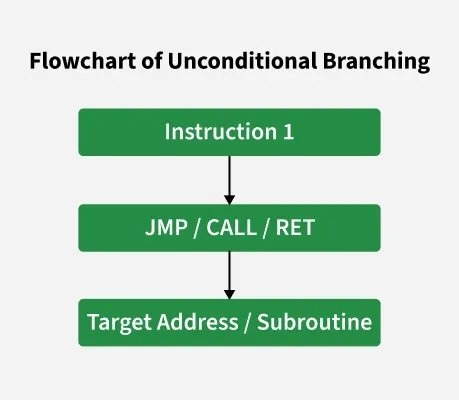 Flowchart of Unconditional Branching

Instruction 1

JMP / CALL / RET

Target Address / Subroutine